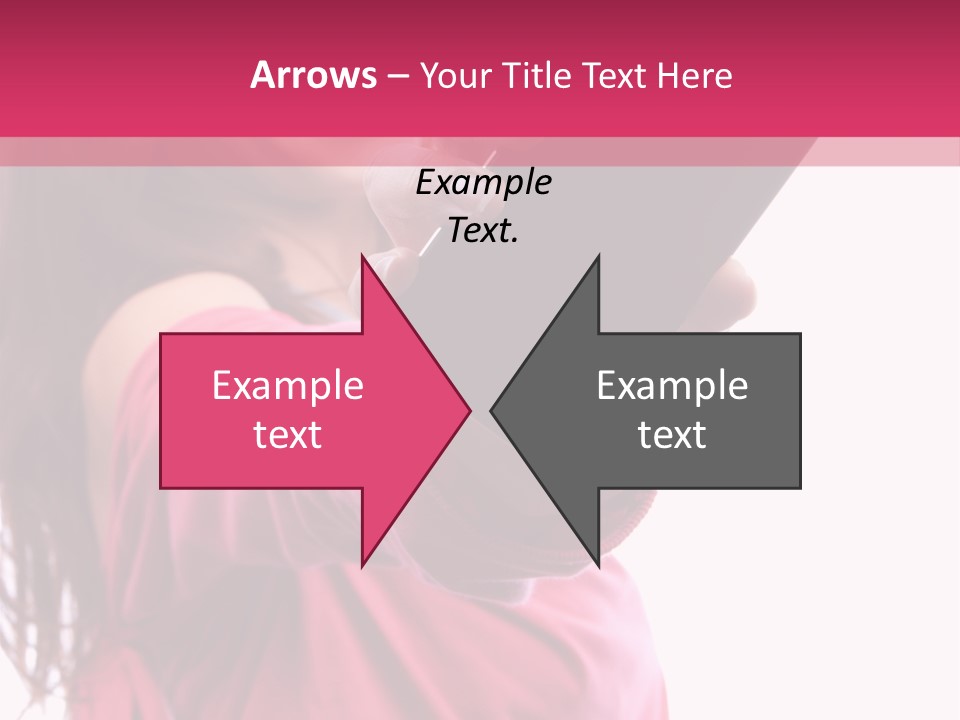 Arrows – Your Title Text Here

Example Text.

Example text

Example text